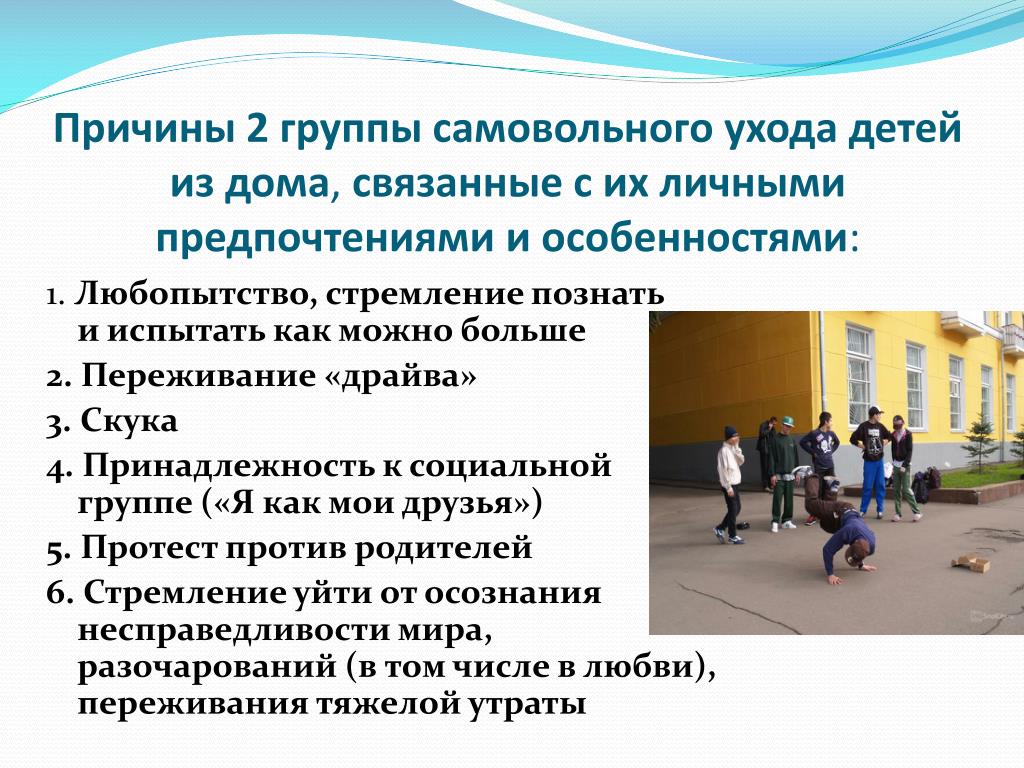 Причины 2 группы самовольного ухода детей из дома, связанные с их личными предпочтениями и особенностями:

1. Любопытство, стремление познать и испытать как можно больше

2. Переживание «драйва»

3. Скука

4. Принадлежность к социальной группе («Я как мои друзья»)

5. Протест против родителей

6. Стремление уйти от осознания несправедливости мира, разочарований (в том числе в любви), переживания тяжелой утраты